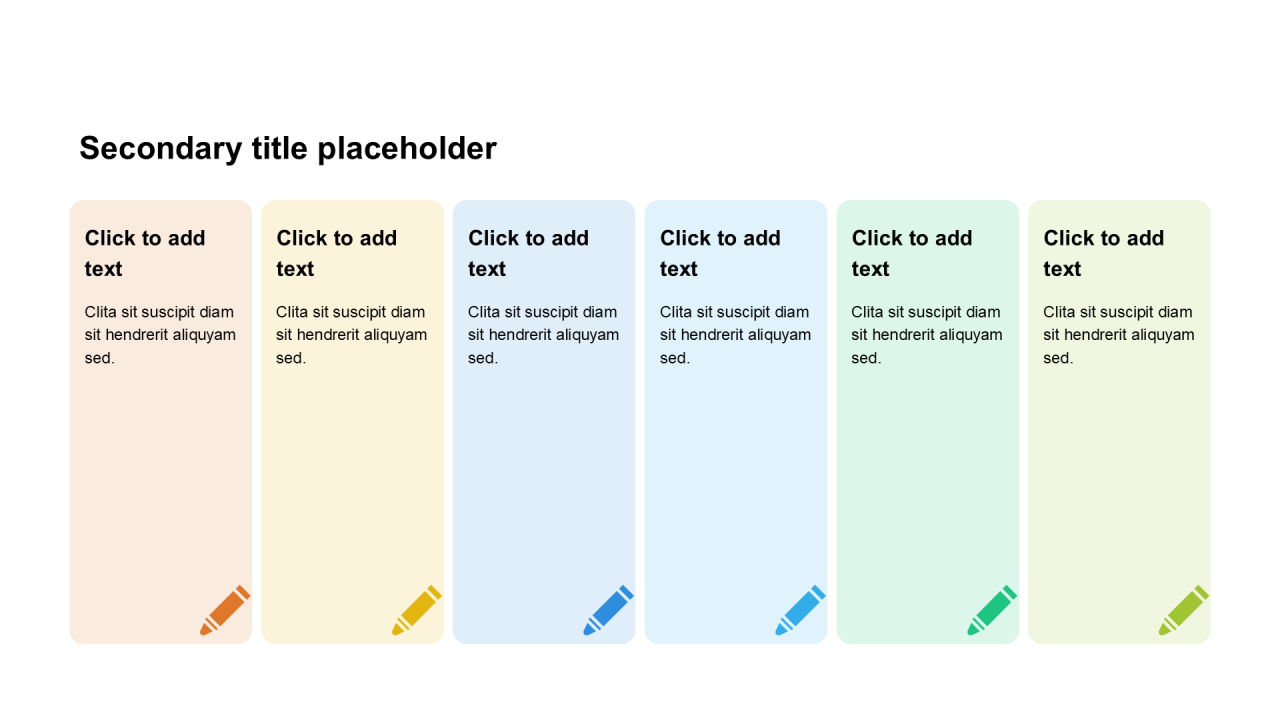 Secondary title placeholder

Click to add text

Clita sit suscipit diam sit hendrerit aliquyam sed.

Click to add text

Clita sit suscipit diam sit hendrerit aliquyam sed.

Click to add text

Clita sit suscipit diam sit hendrerit aliquyam sed.

Click to add text

Clita sit suscipit diam sit hendrerit aliquyam sed.

Click to add text

Clita sit suscipit diam sit hendrerit aliquyam sed.

Click to add text

Clita sit suscipit diam sit hendrerit aliquyam sed.